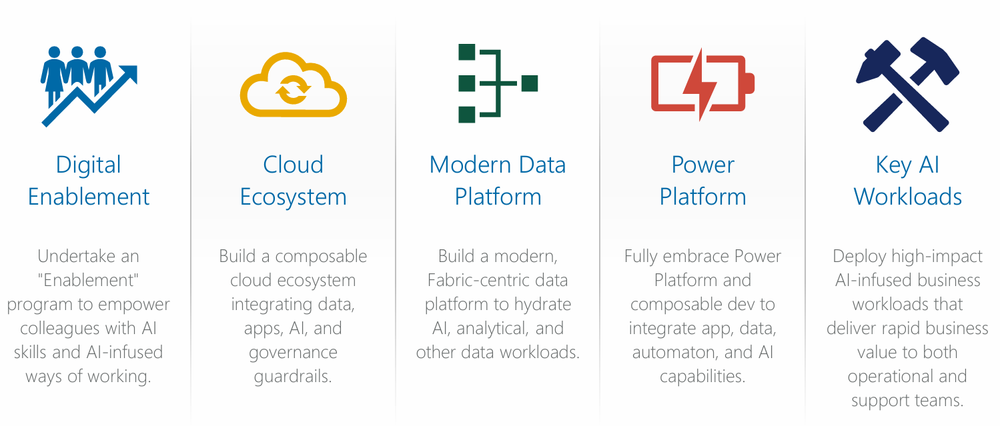 Digital Enablement

Undertake an "Enablement" program to empower colleagues with AI skills and AI-infused ways of working.

Cloud Ecosystem

Build a composable cloud ecosystem integrating data, apps, AI, and governance guardrails.

Modern Data Platform

Build a modern, Fabric-centric data platform to hydrate AI, analytical, and other data workloads.

Power Platform

Fully embrace Power Platform and composable dev to integrate app, data, automaton, and AI capabilities.

Key AI Workloads

Deploy high-impact AI-infused business workloads that deliver rapid business value to both operational and support teams.